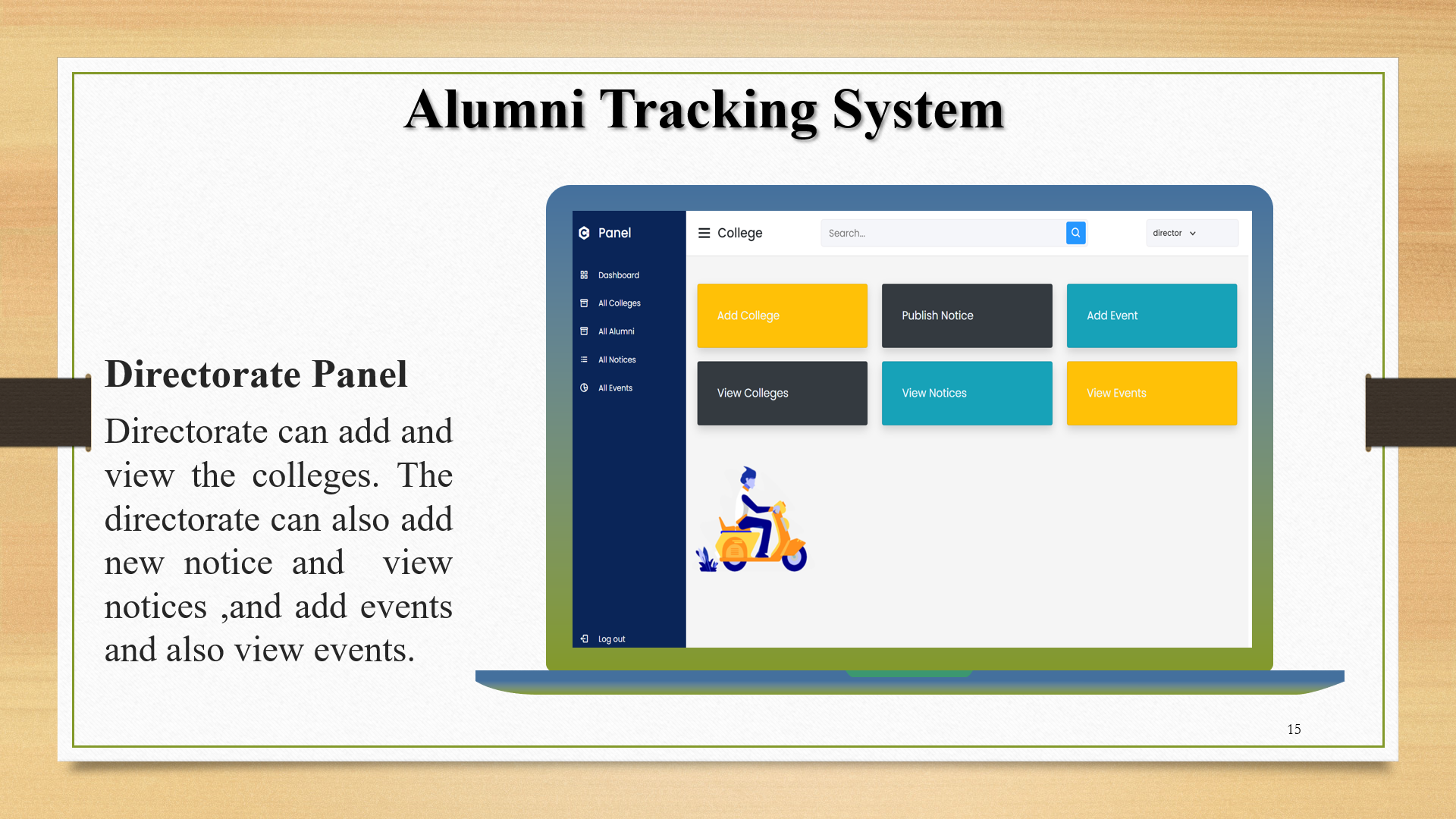 Alumni Tracking System

Directorate Panel

Directorate can add and view the colleges. The directorate can also add new notice and view notices ,and add events and also view events.

Panel

Dashboard

All Colleges

All Alumni

All Notices

All Events

Log out

College

Search...

director

Add College

Publish Notice

Add Event

View Colleges

View Notices

View Events

15